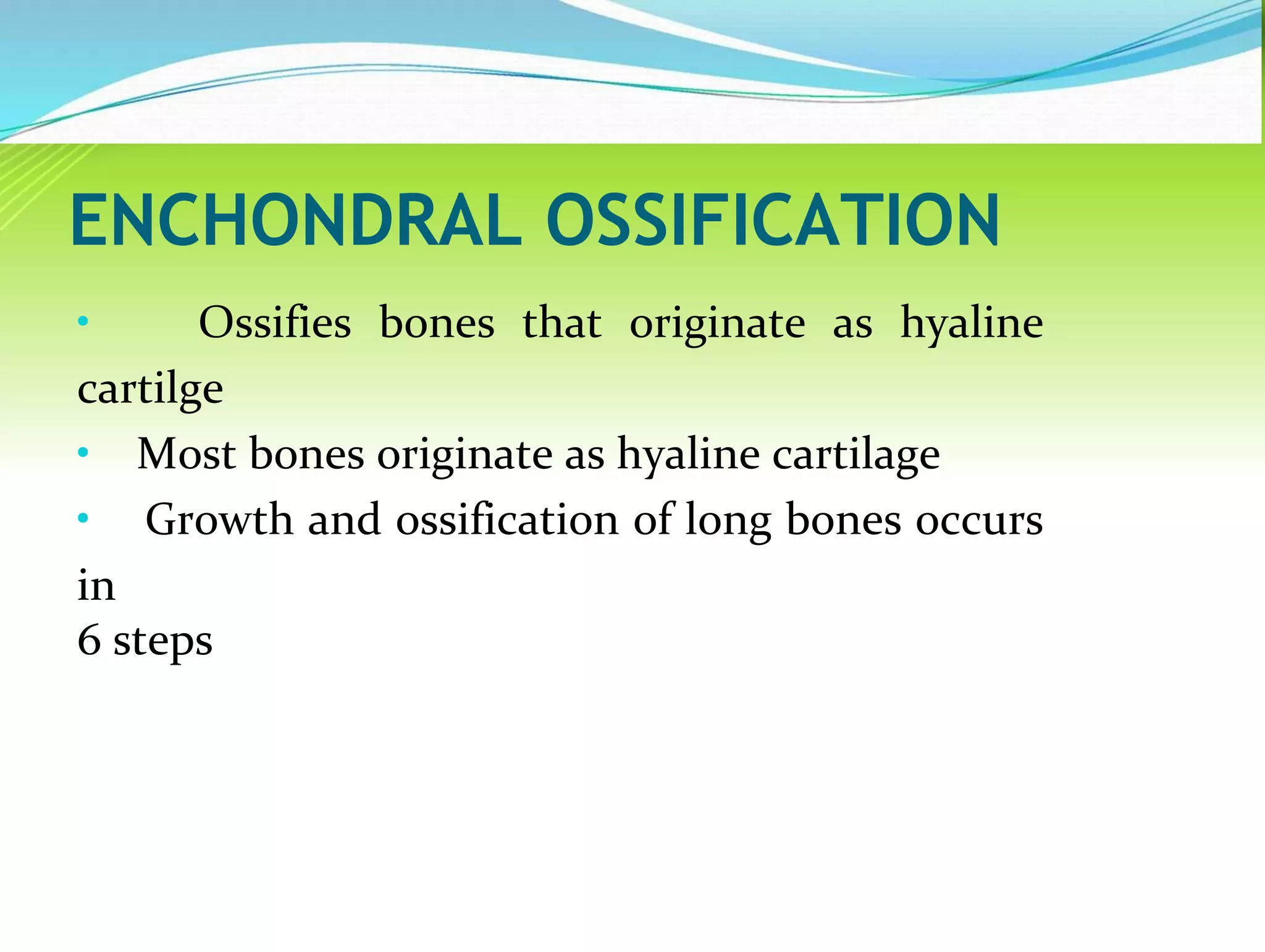 ENCHONDRAL OSSIFICATION

• Ossifies bones that originate as hyaline cartilge

• Most bones originate as hyaline cartilage

• Growth and ossification of long bones occurs in
6 steps